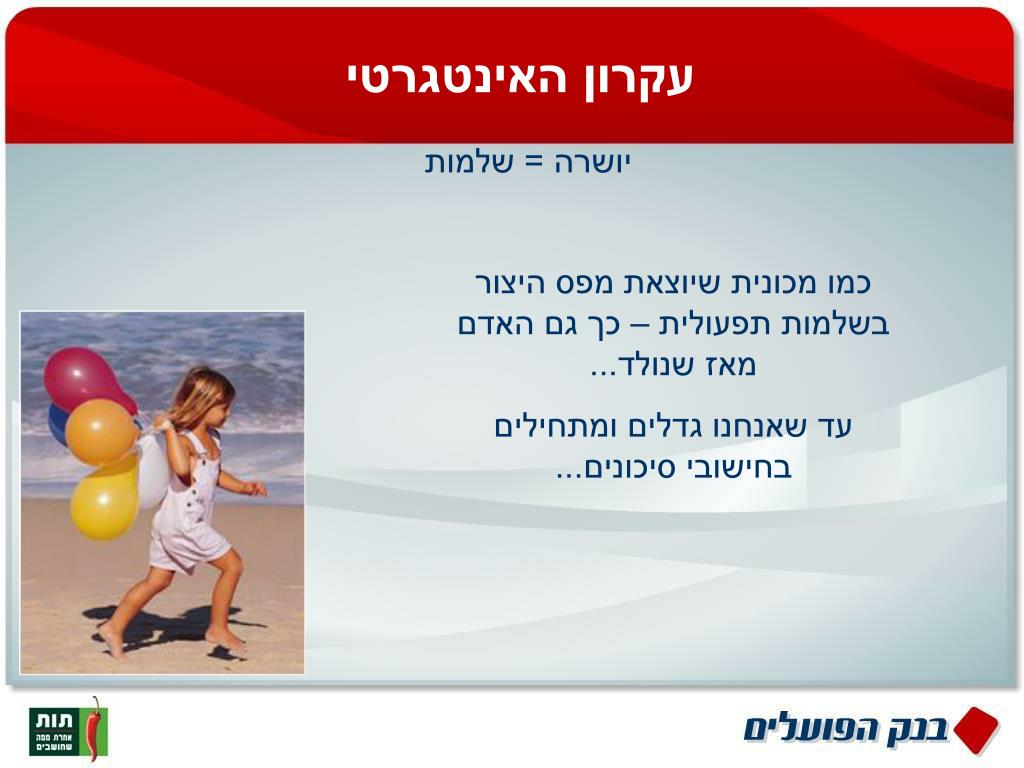 עקרון האינטגרטי

יושרה = שלמות

כמו מכונית שיוצאת מפס היצור בשלמות תפעולית – כך גם האדם מאז שנולד...

עד שאנחנו גדלים ומתחילים בחישובי סיכונים...

תות
אחרת ממה שחושבים

בנק הפועלים